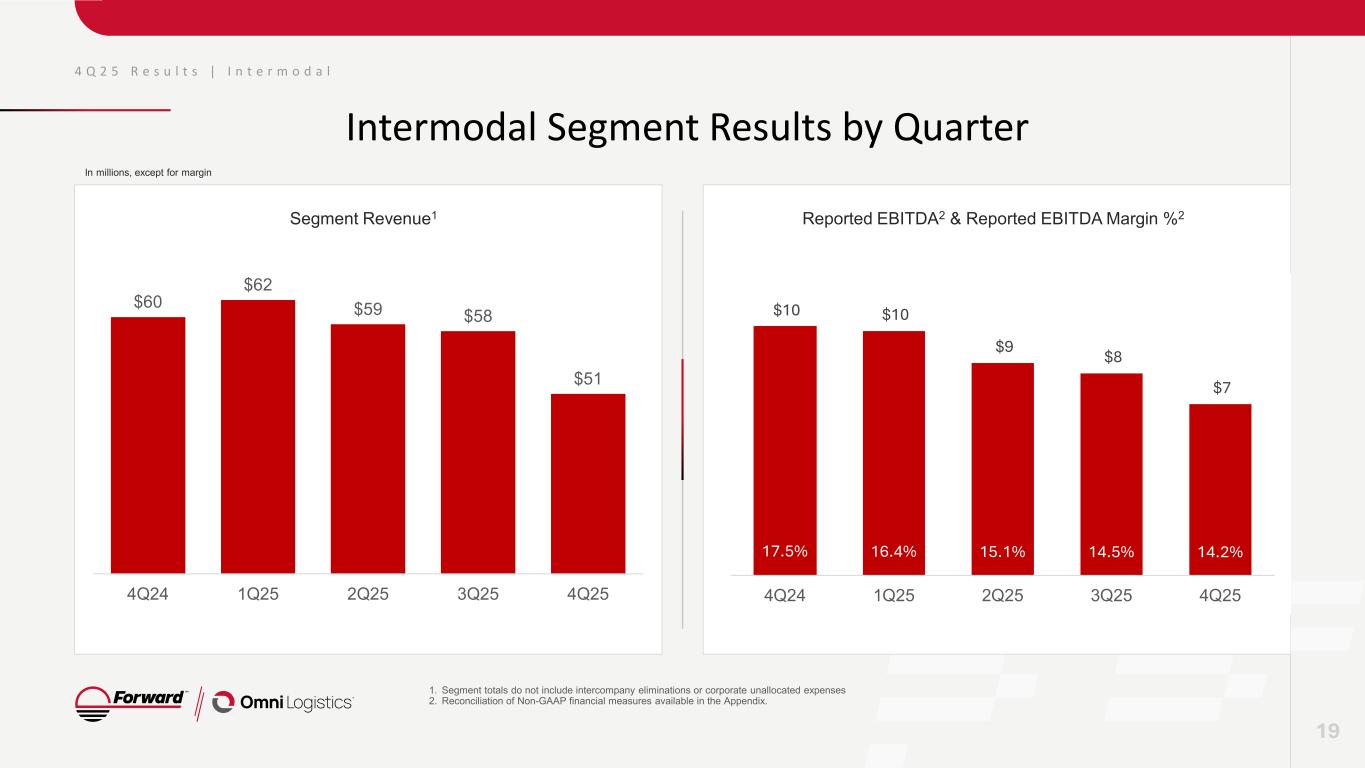 4Q25 Results | Intermodal

Intermodal Segment Results by Quarter

In millions, except for margin

Segment Revenue$^1$

$60 $62 $59 $58 $51

4Q24 1Q25 2Q25 3Q25 4Q25

Reported EBITDA$^2$ & Reported EBITDA Margin %$^2$

$10 $10 $9 $8 $7

17.5% 16.4% 15.1% 14.5% 14.2%

4Q24 1Q25 2Q25 3Q25 4Q25

Forward Omni Logistics

1. Segment totals do not include intercompany eliminations or corporate unallocated expenses
2. Reconciliation of Non-GAAP financial measures available in the Appendix.

19